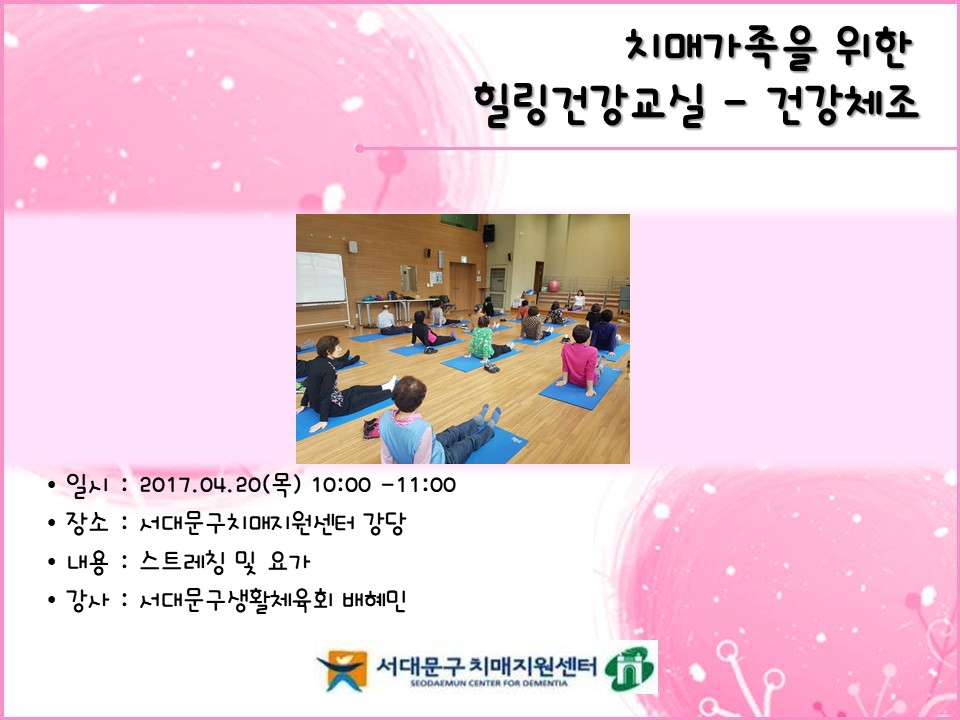 치매가족을 위한
힐링건강교실 - 건강체조

• 일시 : 2017.04.20(목) 10:00 -11:00
• 장소 : 서대문구치매지원센터 강당
• 내용 : 스트레칭 및 요가
• 강사 : 서대문구생활체육회 배혜민

서대문구 치매지원센터
SEODAEMUN CENTER FOR DEMENTIA